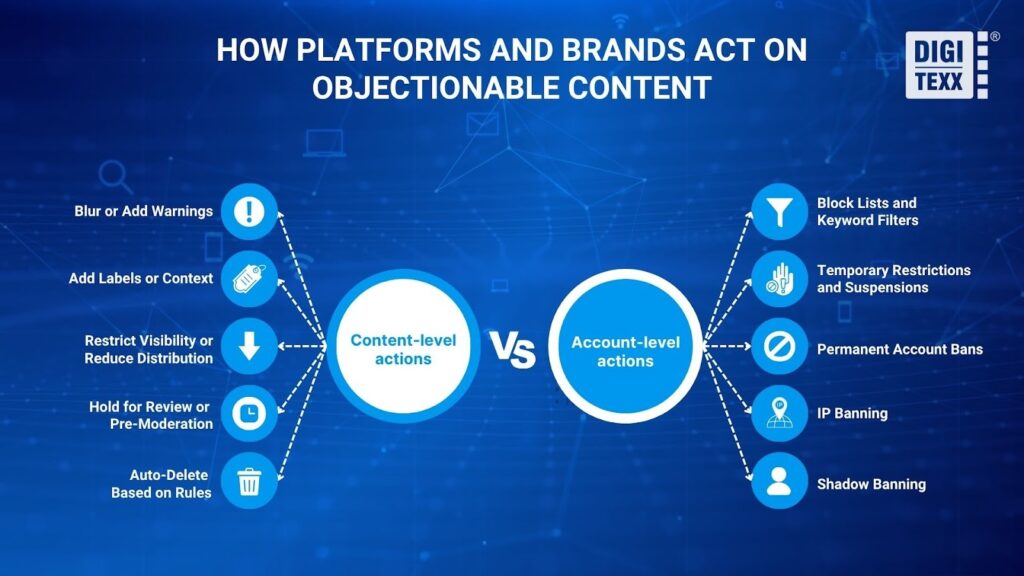 HOW PLATFORMS AND BRANDS ACT ON OBJECTIONABLE CONTENT

DIGI TEXX ®

Blur or Add Warnings

Add Labels or Context

Restrict Visibility or Reduce Distribution

Hold for Review or Pre-Moderation

Auto-Delete Based on Rules

Content-level actions

VS

Account-level actions

Block Lists and Keyword Filters

Temporary Restrictions and Suspensions

Permanent Account Bans

IP Banning

Shadow Banning